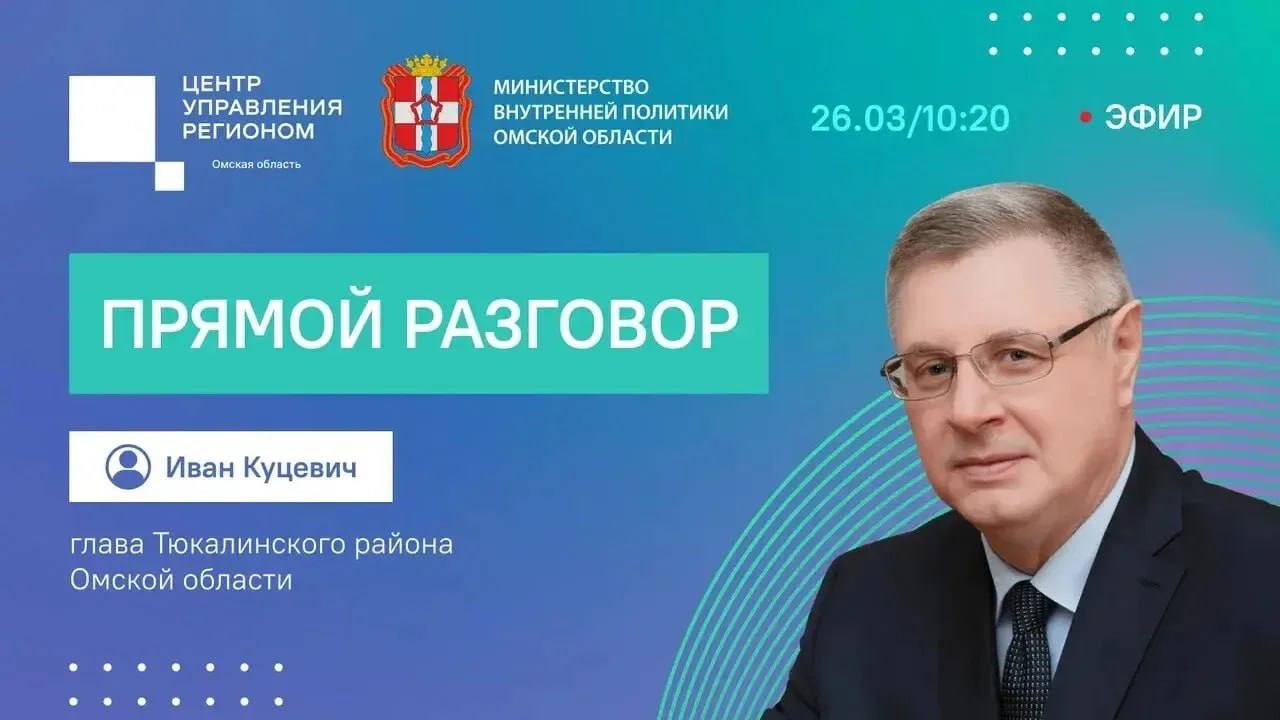 ЦЕНТР УПРАВЛЕНИЯ РЕГИОНОМ
Омская область

МИНИСТЕРСТВО ВНУТРЕННЕЙ ПОЛИТИКИ ОМСКОЙ ОБЛАСТИ

26.03/10:20

ЭФИР

ПРЯМОЙ РАЗГОВОР

Иван Куцевич

глава Тюкалинского района Омской области